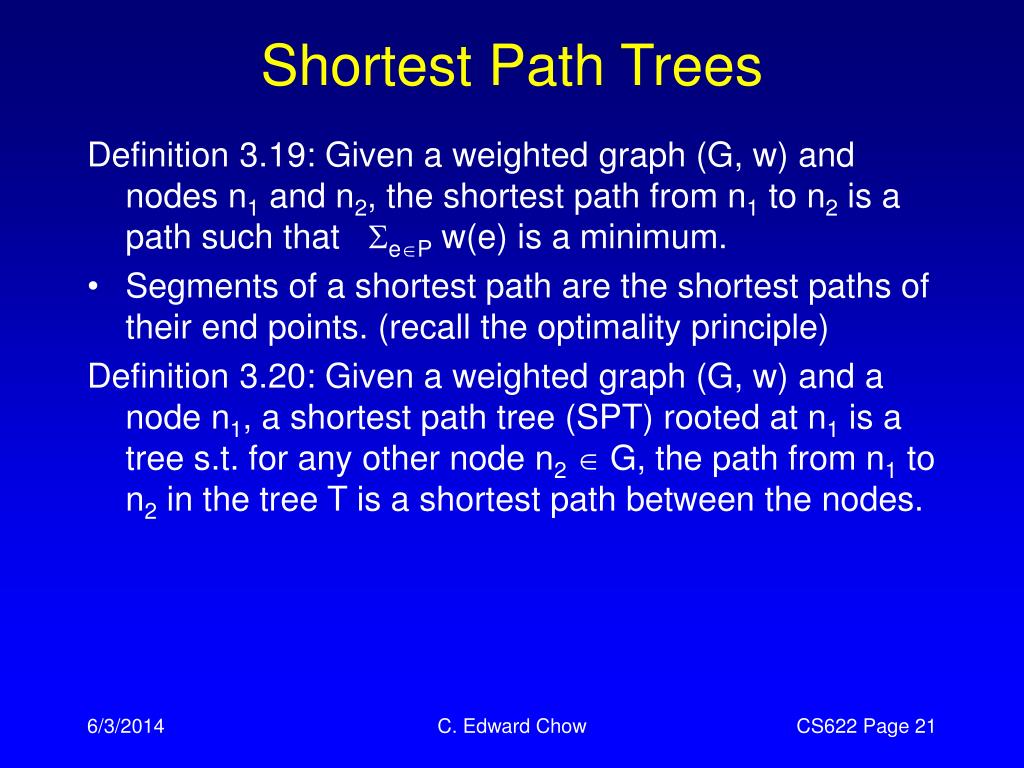 Shortest Path Trees

Definition 3.19: Given a weighted graph (G, w) and nodes $n_1$ and $n_2$, the shortest path from $n_1$ to $n_2$ is a path such that $\Sigma_{e \in P}$ w(e) is a minimum.

• Segments of a shortest path are the shortest paths of their end points. (recall the optimality principle)

Definition 3.20: Given a weighted graph (G, w) and a node $n_1$, a shortest path tree (SPT) rooted at $n_1$ is a tree s.t. for any other node $n_2 \in$ G, the path from $n_1$ to $n_2$ in the tree T is a shortest path between the nodes.

6/3/2014

C. Edward Chow

CS622 Page 21